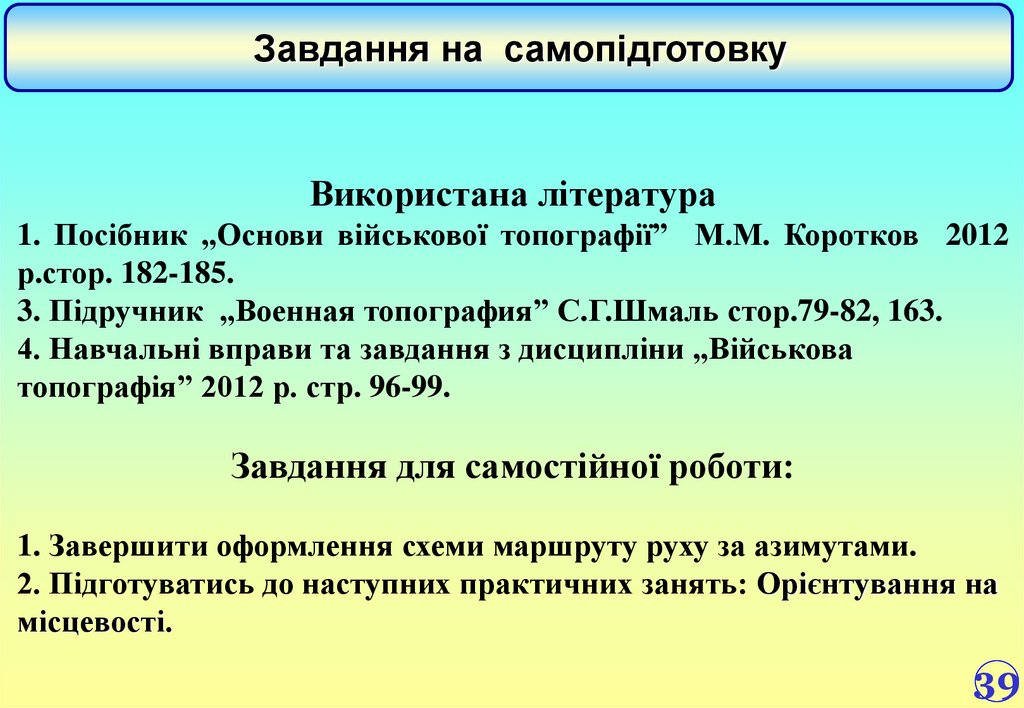 Завдання на самопідготовку

Використана література
1. Посібник „Основи військової топографії” М.М. Коротков 2012 р.стор. 182-185.
3. Підручник „Военная топография” С.Г.Шмаль стор.79-82, 163.
4. Навчальні вправи та завдання з дисципліни „Військова топографія” 2012 р. стр. 96-99.

Завдання для самостійної роботи:

1. Завершити оформлення схеми маршруту руху за азимутами.
2. Підготуватись до наступних практичних занять: Орієнтування на місцевості.

39